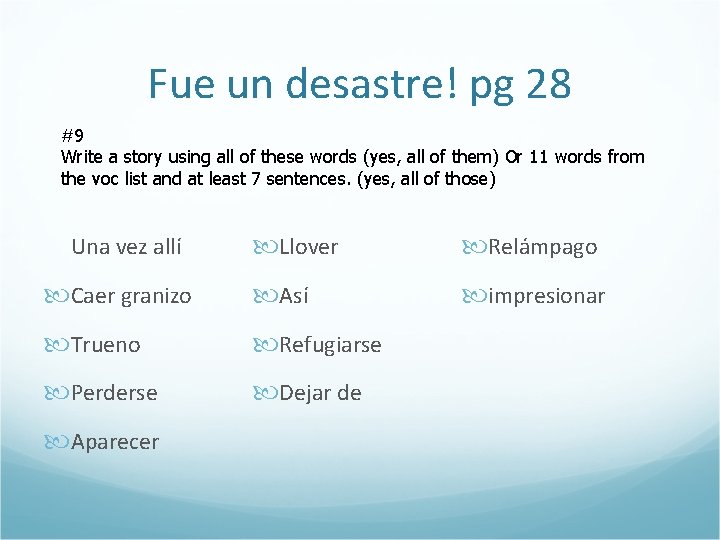 Fue un desastre! pg 28

#9
Write a story using all of these words (yes, all of them) Or 11 words from the voc list and at least 7 sentences. (yes, all of those)

Una vez allí
Caer granizo
Trueno
Perderse
Aparecer

Llover
Así
Refugiarse
Dejar de

Relámpago
impresionar